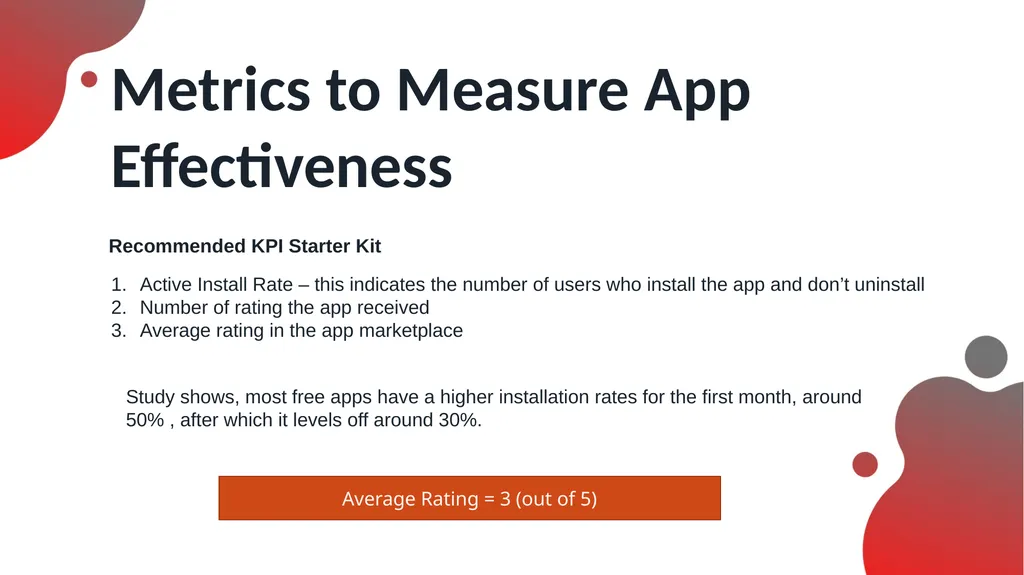 Metrics to Measure App Effectiveness

Recommended KPI Starter Kit

1. Active Install Rate – this indicates the number of users who install the app and don’t uninstall
2. Number of rating the app received
3. Average rating in the app marketplace

Study shows, most free apps have a higher installation rates for the first month, around 50% , after which it levels off around 30%.

Average Rating = 3 (out of 5)